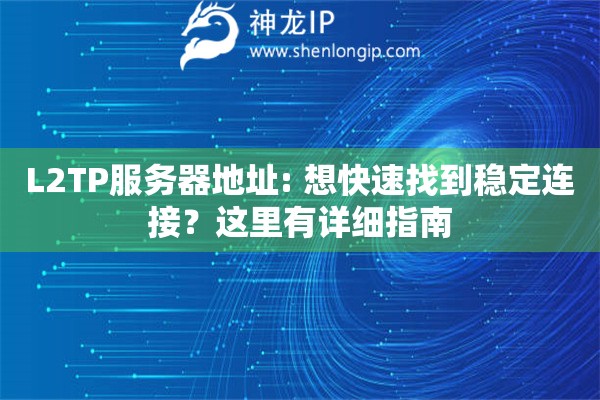 神龙IP
www.shenlongip.com

L2TP服务器地址：想快速找到稳定连接？这里有详细指南